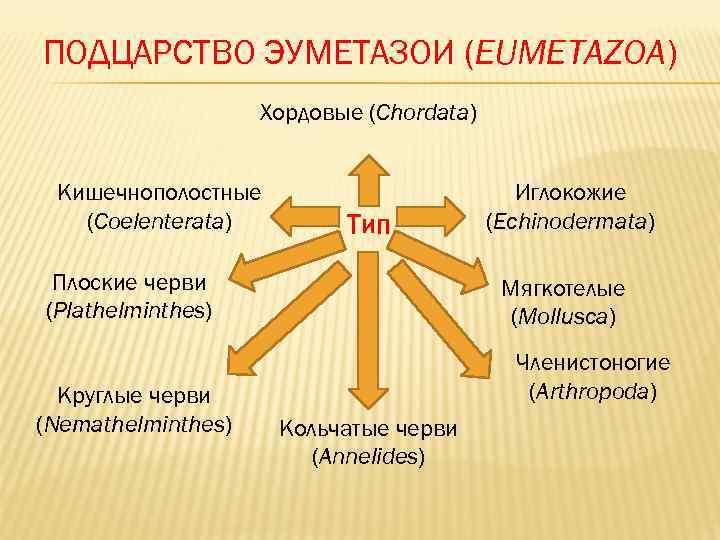 ПОДЦАРСТВО ЭУМЕТАЗОИ (EUMETAZOA)

Хордовые (Chordata)

Кишечнополостные (Coelenterata)

Тип

Иглокожие (Echinodermata)

Плоские черви (Plathelminthes)

Мягкотелые (Mollusca)

Членистоногие (Arthropoda)

Круглые черви (Nemathelminthes)

Кольчатые черви (Annelides)